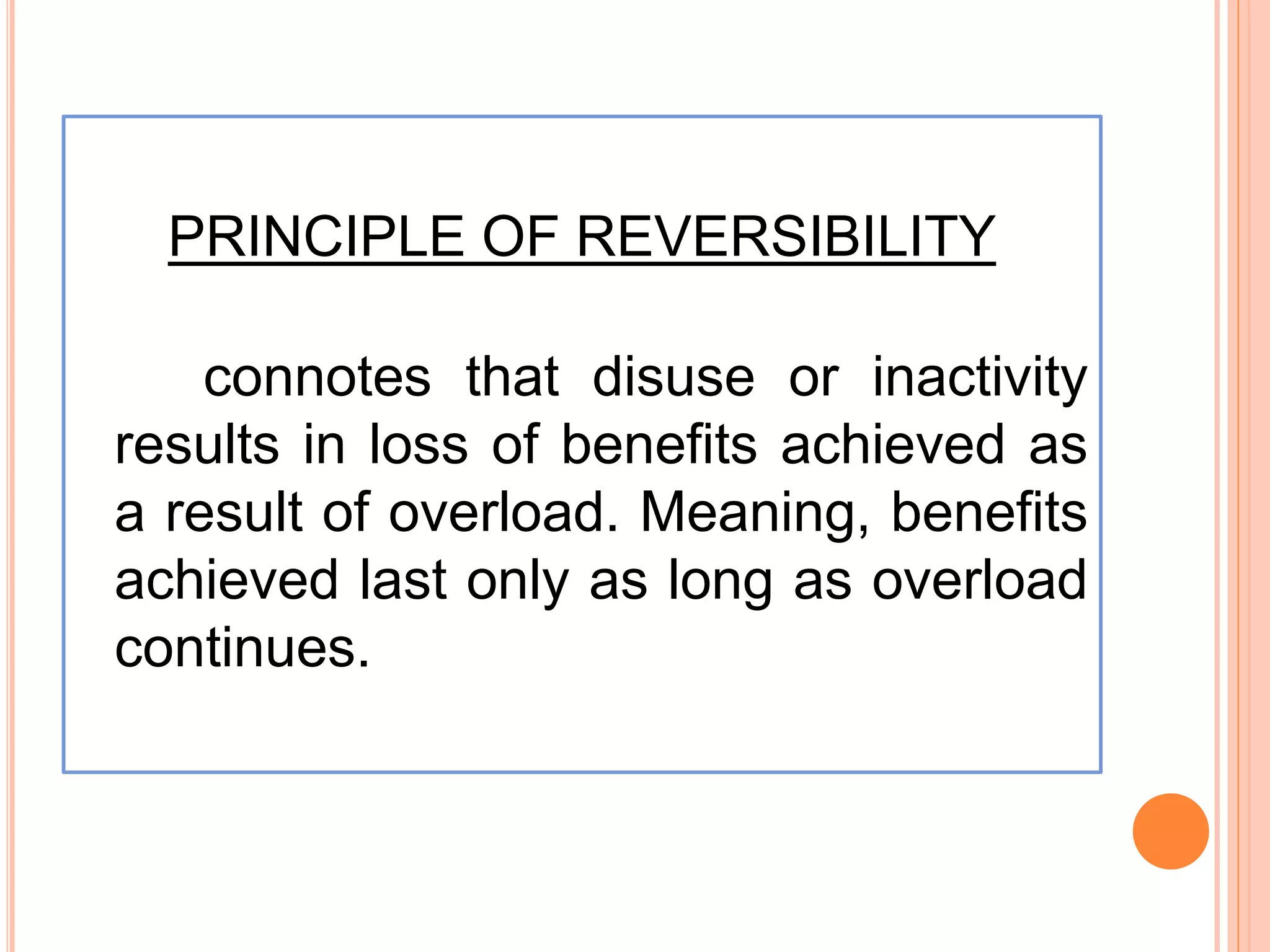 PRINCIPLE OF REVERSIBILITY

connotes that disuse or inactivity results in loss of benefits achieved as a result of overload. Meaning, benefits achieved last only as long as overload continues.